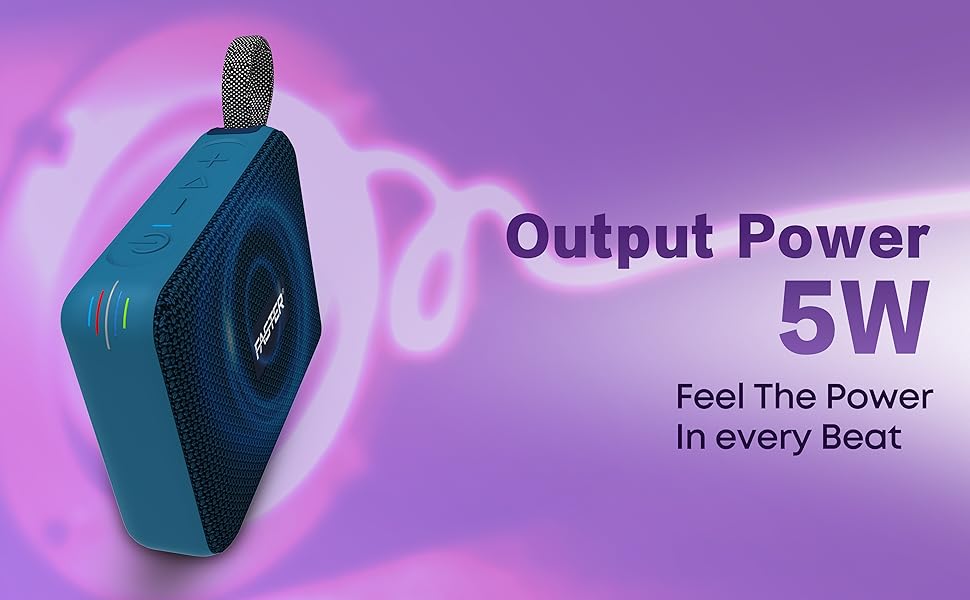 FASTER

Output Power
5W
Feel The Power
In every Beat